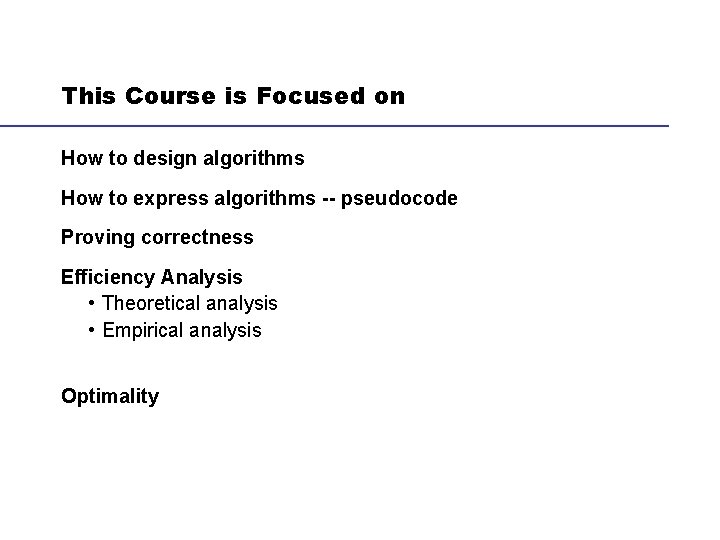 This Course is Focused on

How to design algorithms

How to express algorithms -- pseudocode

Proving correctness

Efficiency Analysis
• Theoretical analysis
• Empirical analysis

Optimality